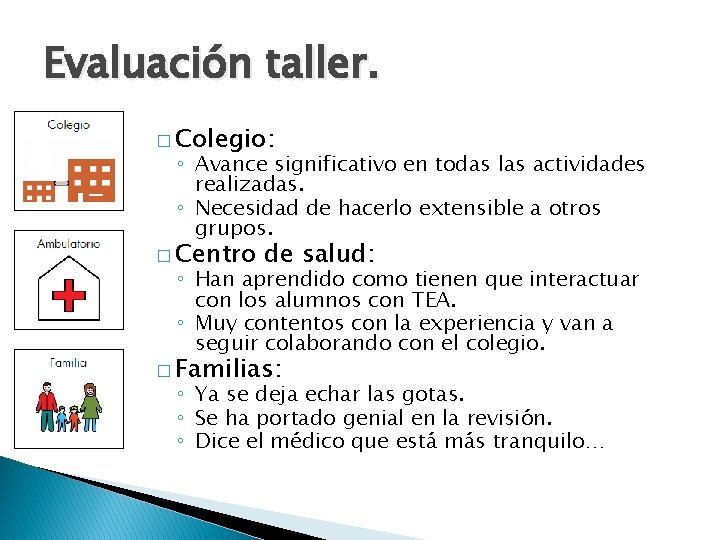 Evaluación taller.

Colegio

Ambulatorio

Familia

□ Colegio:
◦ Avance significativo en todas las actividades realizadas.
◦ Necesidad de hacerlo extensible a otros grupos.

□ Centro de salud:
◦ Han aprendido como tienen que interactuar con los alumnos con TEA.
◦ Muy contentos con la experiencia y van a seguir colaborando con el colegio.

□ Familias:
◦ Ya se deja echar las gotas.
◦ Se ha portado genial en la revisión.
◦ Dice el médico que está más tranquilo…